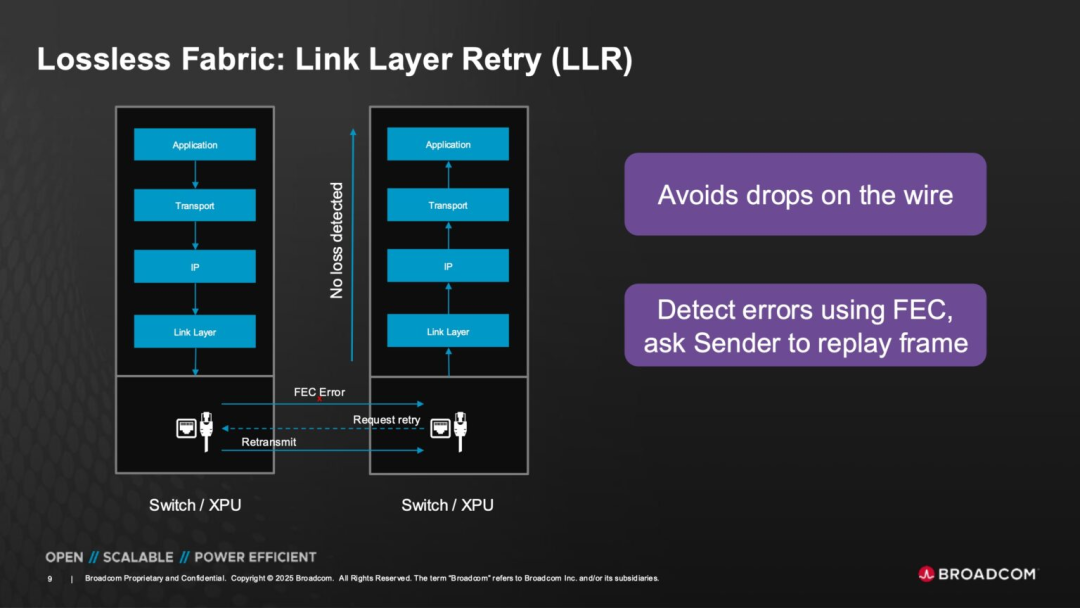 Lossless Fabric: Link Layer Retry (LLR)

Application

Transport

IP

Link Layer

No loss detected

Application

Transport

IP

Link Layer

FEC Error

Request retry

Retransmit

Switch / XPU

Switch / XPU

Avoids drops on the wire

Detect errors using FEC, ask Sender to replay frame

OPEN // SCALABLE // POWER EFFICIENT

9 | Broadcom Proprietary and Confidential. Copyright © 2025 Broadcom. All Rights Reserved. The term "Broadcom" refers to Broadcom Inc. and/or its subsidiaries.

BROADCOM